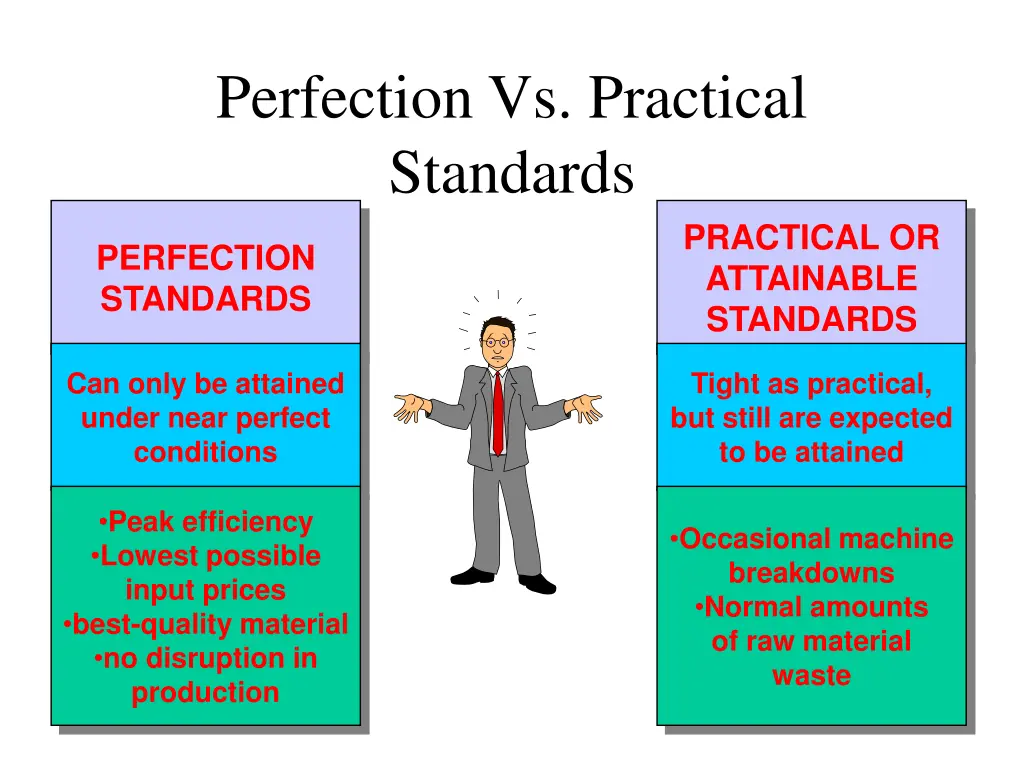 Perfection Vs. Practical Standards

PERFECTION STANDARDS

Can only be attained under near perfect conditions

•Peak efficiency
•Lowest possible input prices
•best-quality material
•no disruption in production

PRACTICAL OR ATTAINABLE STANDARDS

Tight as practical, but still are expected to be attained

•Occasional machine breakdowns
•Normal amounts of raw material waste